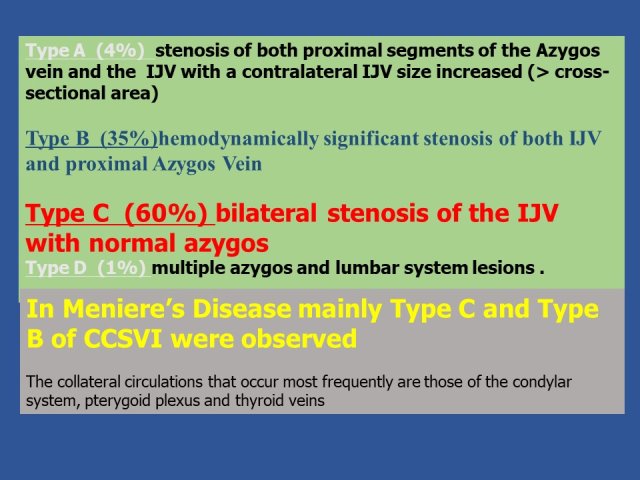 Type A (4%) stenosis of both proximal segments of the Azygos vein and the IJV with a contralateral IJV size increased (> cross-sectional area)

Type B (35%)hemodynamically significant stenosis of both IJV and proximal Azygos Vein

Type C (60%) bilateral stenosis of the IJV with normal azygos

Type D (1%) multiple azygos and lumbar system lesions .

In Meniere's Disease mainly Type C and Type B of CCSVI were observed

The collateral circulations that occur most frequently are those of the condylar system, pterygoid plexus and thyroid veins